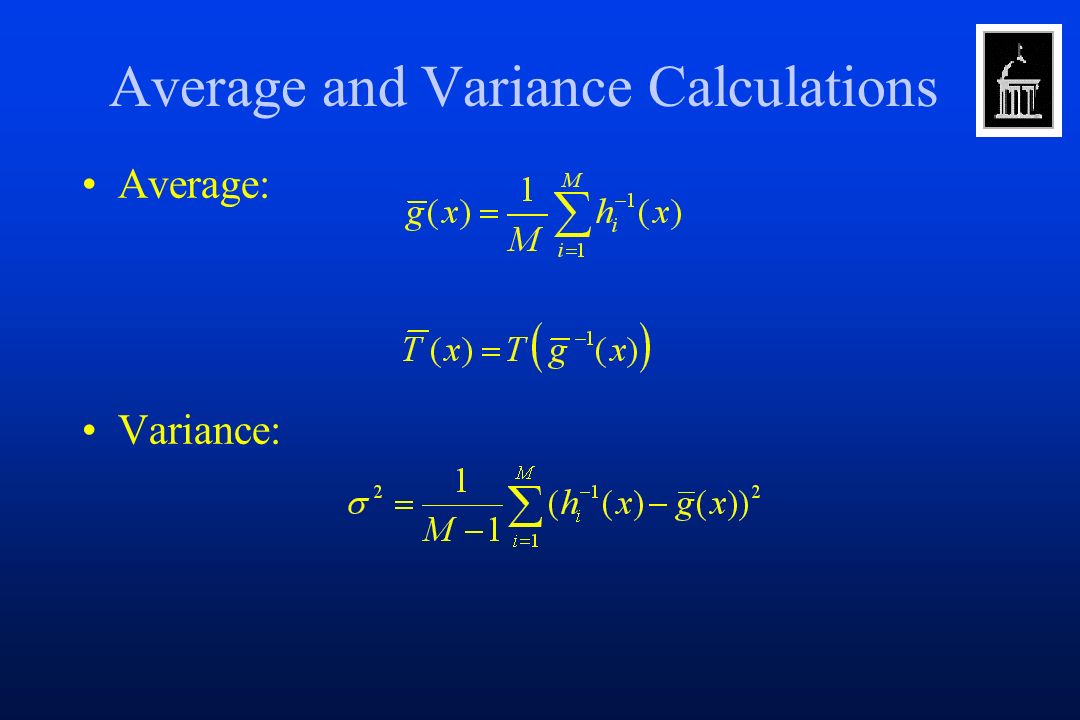 Average and Variance Calculations

• Average:

$\overline{g}(x) = \frac{1}{M} \sum_{i=1}^{M} h_i^{-1}(x)$

$\overline{T}(x) = T\left(\overline{g}^{-1}(x)\right)$

• Variance:

$\sigma^2 = \frac{1}{M-1} \sum_{i=1}^{M} (h_i^{-1}(x) - \overline{g}(x))^2$